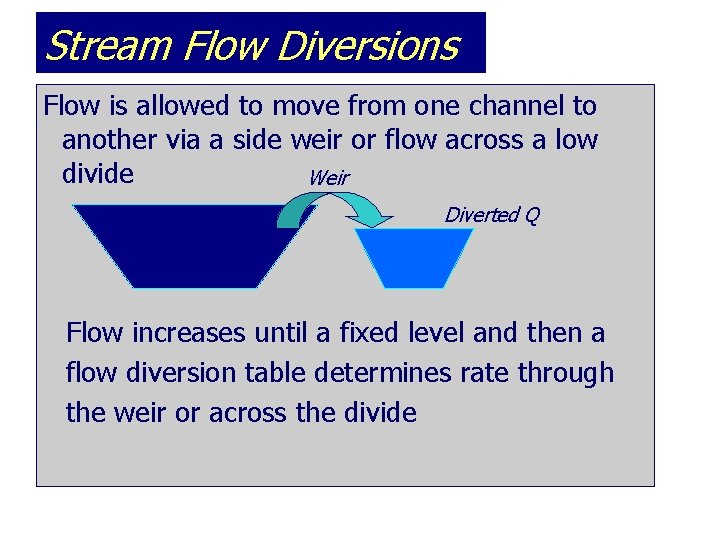 Stream Flow Diversions

Flow is allowed to move from one channel to another via a side weir or flow across a low divide

Weir

Diverted Q

Flow increases until a fixed level and then a flow diversion table determines rate through the weir or across the divide